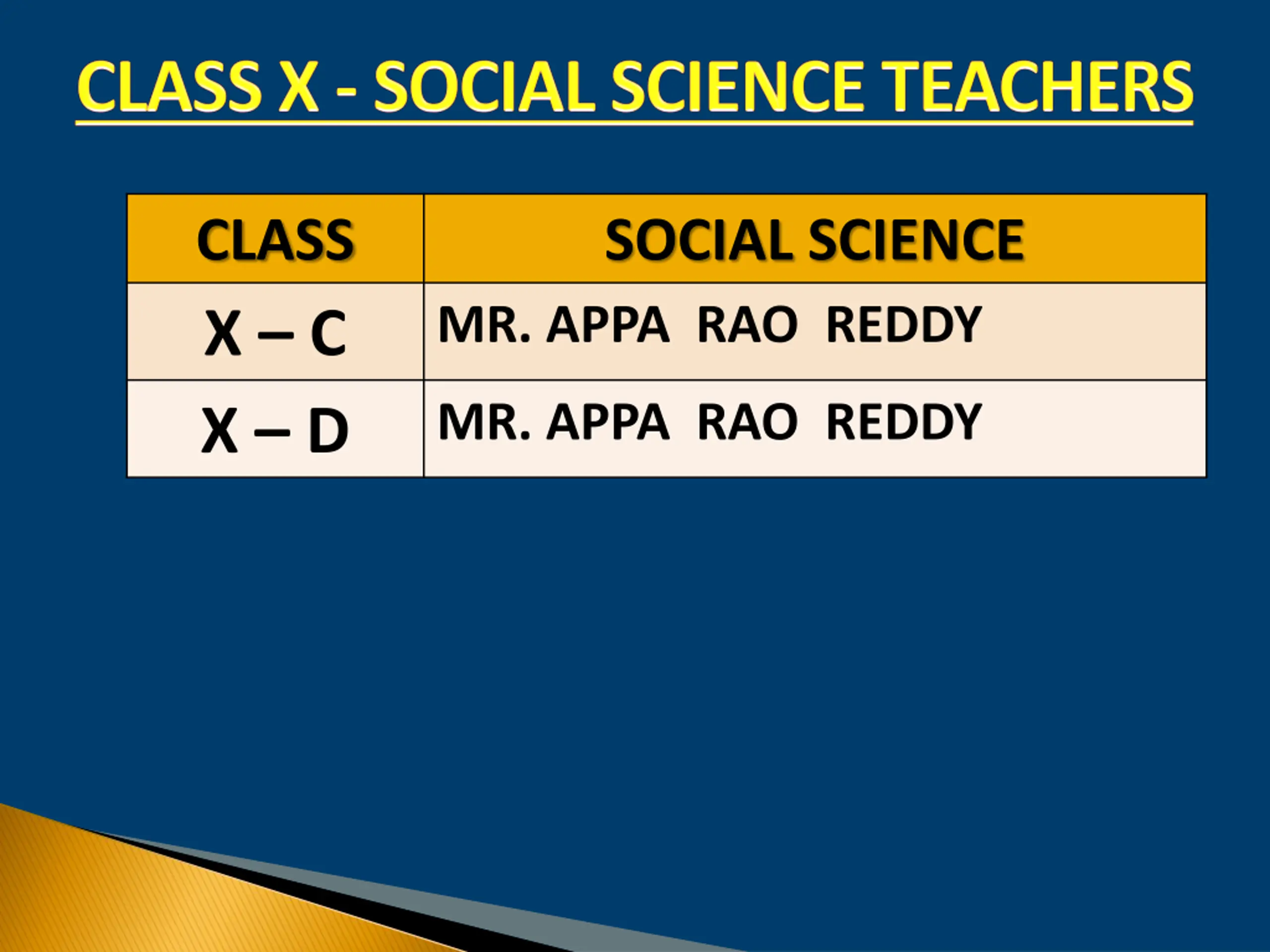 CLASS X - SOCIAL SCIENCE TEACHERS

| CLASS | SOCIAL SCIENCE |
|---|---|
| X – C | MR. APPA RAO REDDY |
| X – D | MR. APPA RAO REDDY |